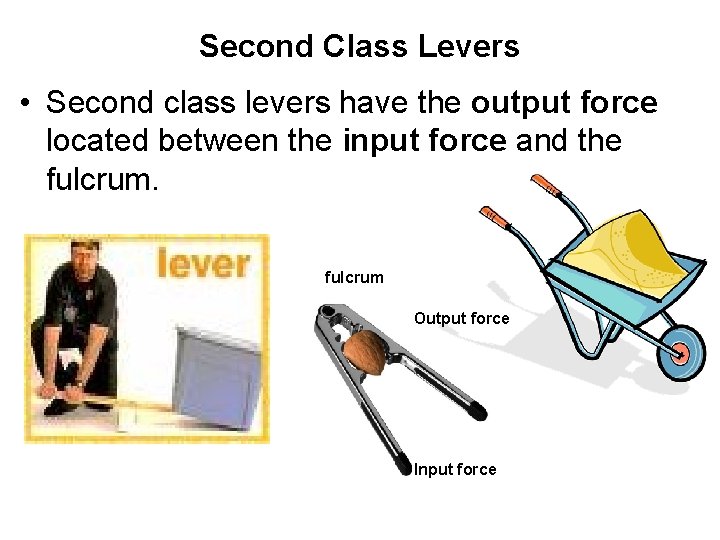 Second Class Levers

• Second class levers have the output force located between the input force and the fulcrum.

lever

fulcrum

Output force

Input force